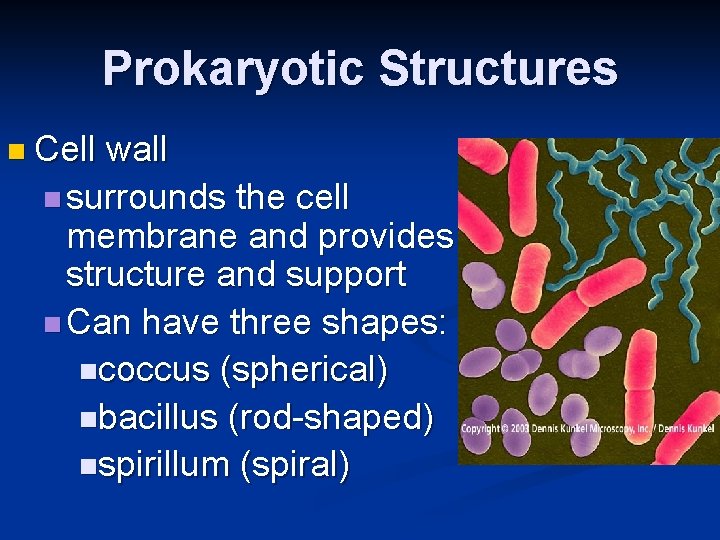 Prokaryotic Structures

Cell wall

surrounds the cell membrane and provides structure and support

Can have three shapes:

coccus (spherical)

bacillus (rod-shaped)

spirillum (spiral)

Copyright © 2003 Dennis Kunkel Microscopy, Inc. / Dennis Kunkel